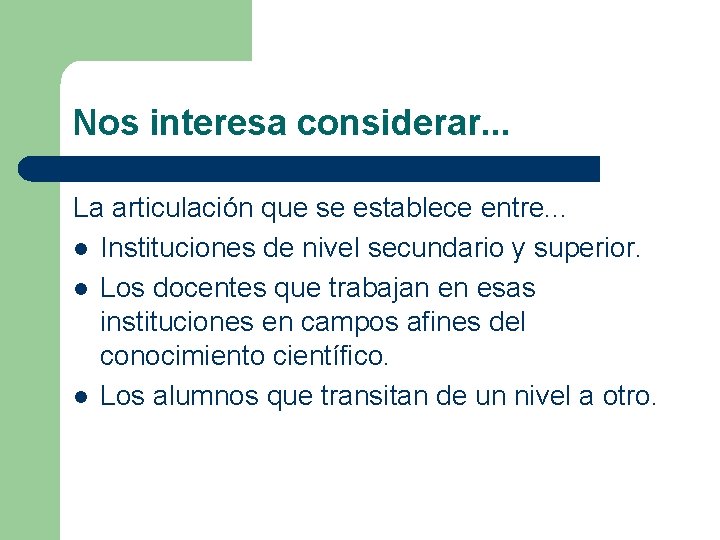 Nos interesa considerar...

La articulación que se establece entre...

- Instituciones de nivel secundario y superior.
- Los docentes que trabajan en esas instituciones en campos afines del conocimiento científico.
- Los alumnos que transitan de un nivel a otro.